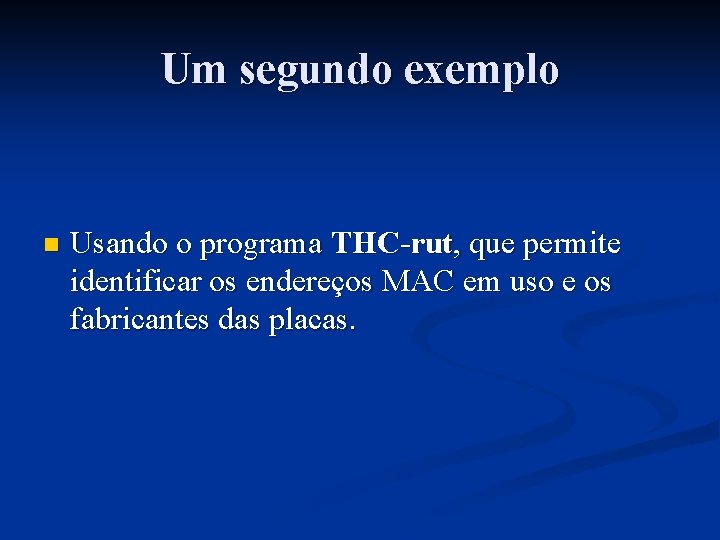 Um segundo exemplo

Usando o programa THC-rut, que permite identificar os endereços MAC em uso e os fabricantes das placas.